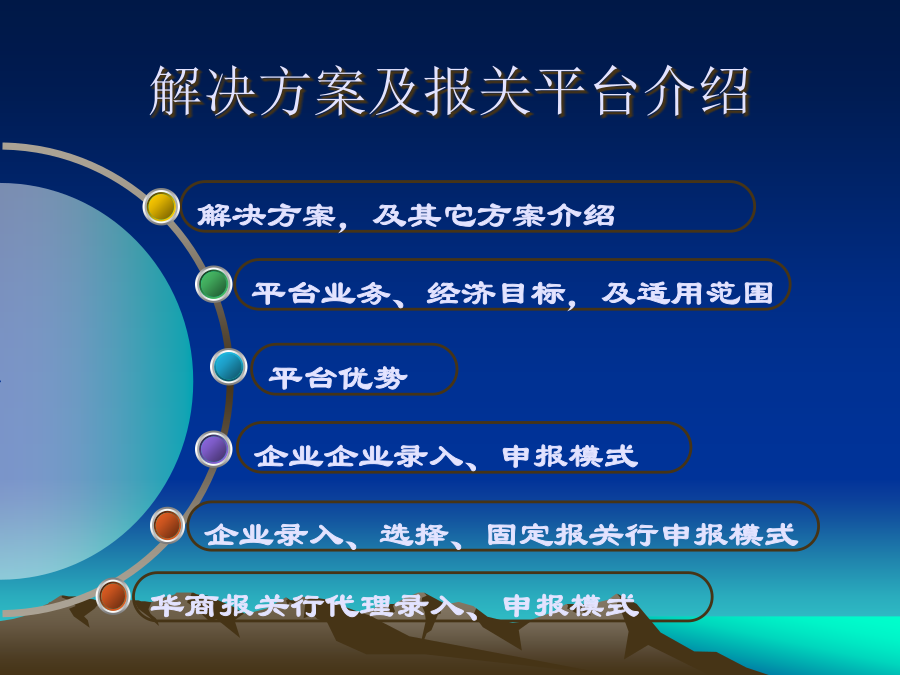 解决方案及报关平台介绍

解决方案，及其它方案介绍

平台业务、经济目标，及适用范围

平台优势

企业企业录入、申报模式

企业录入、选择、固定报关行申报模式

华商报关行代理录入、申报模式